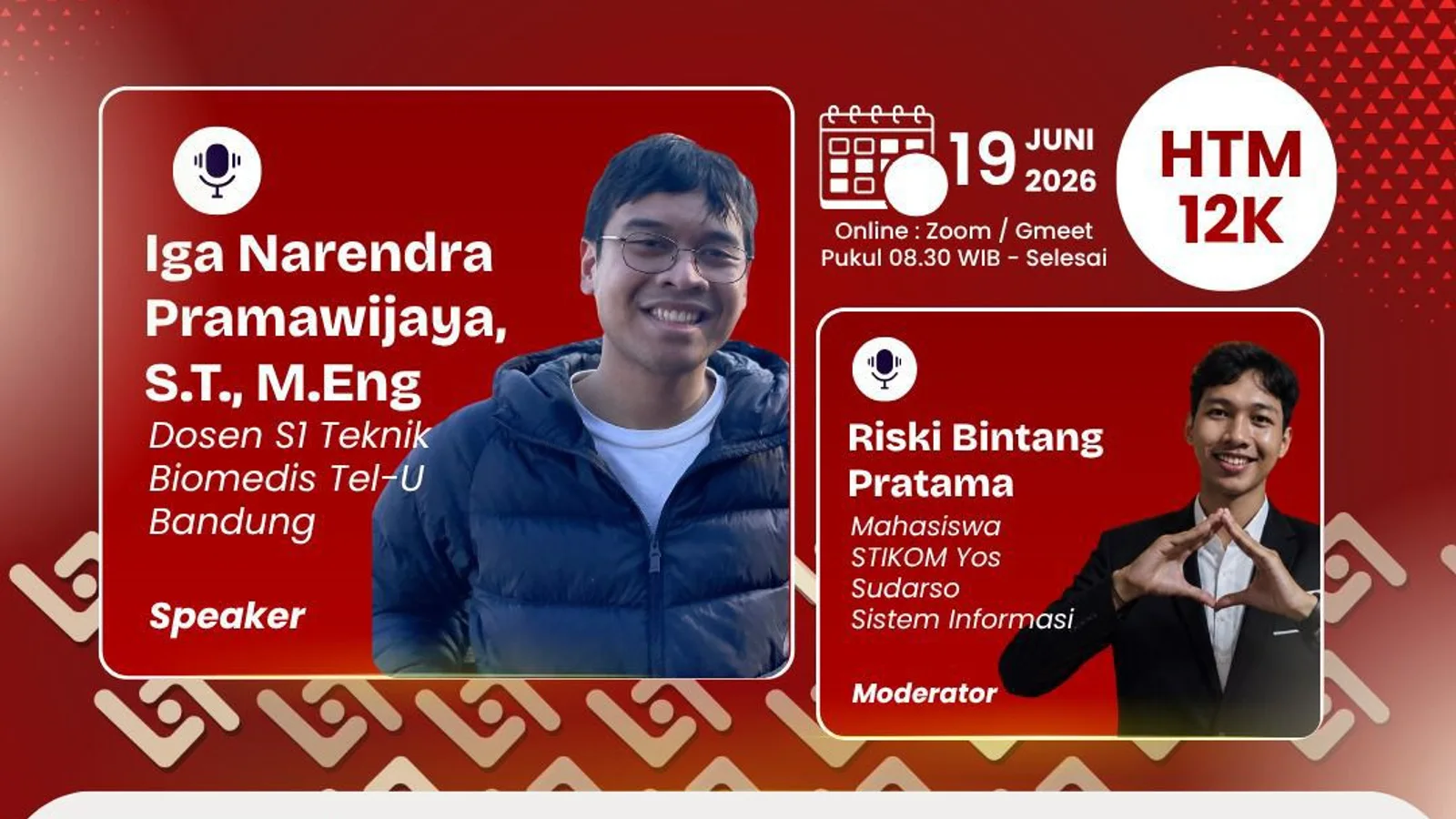 Iga Narendra Pramawijaya, S.T., M.Eng

Dosen S1 Teknik Biomedis Tel-U Bandung

Speaker

19 JUNI 2026

Online : Zoom / Gmeet
Pukul 08.30 WIB - Selesai

HTM 12K

Riski Bintang Pratama

Mahasiswa STIKOM Yos Sudarso Sistem Informasi

Moderator